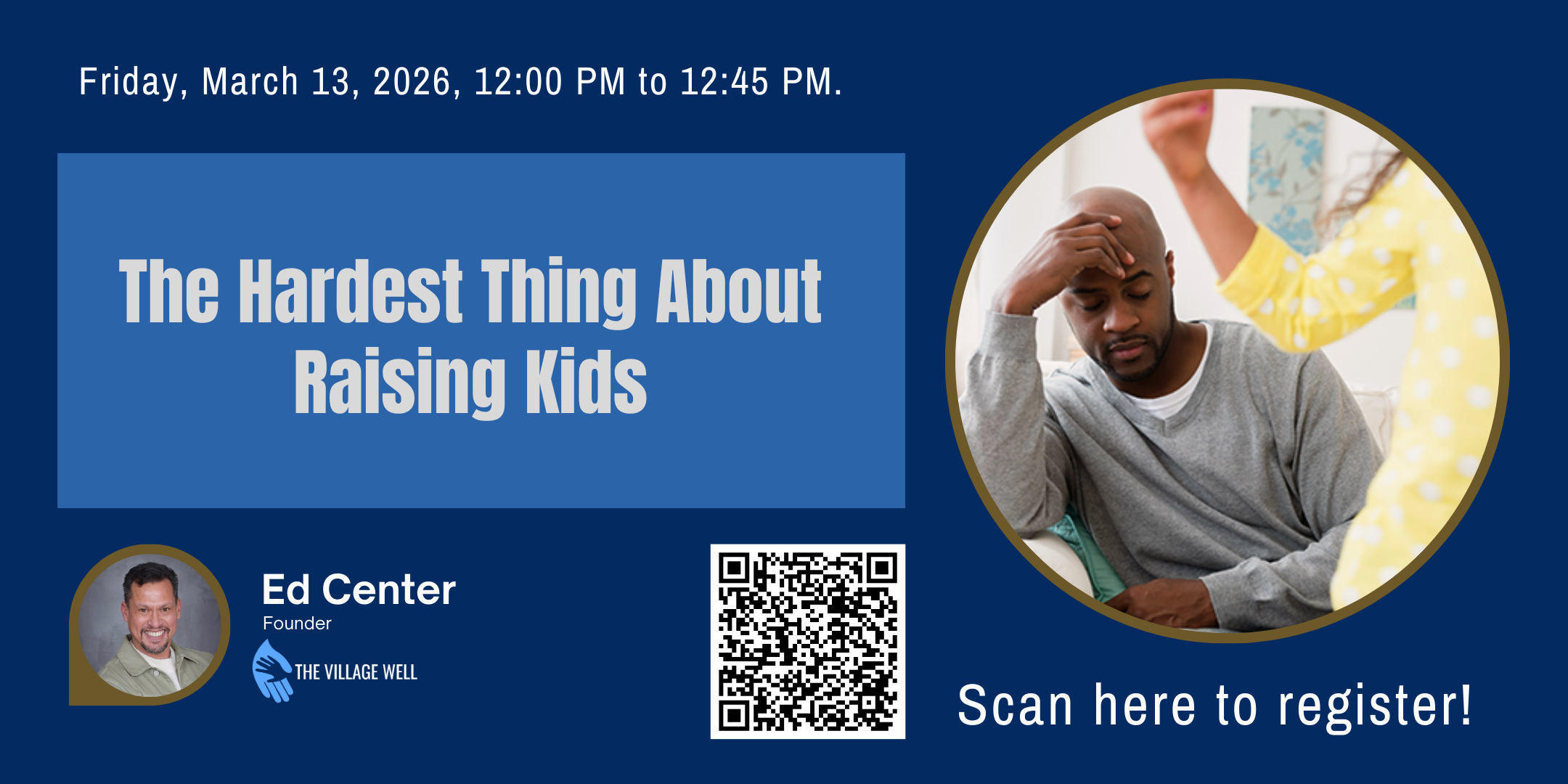 Friday, March 13, 2026, 12:00 PM to 12:45 PM.

The Hardest Thing About Raising Kids

Ed Center
Founder

THE VILLAGE WELL

Scan here to register!